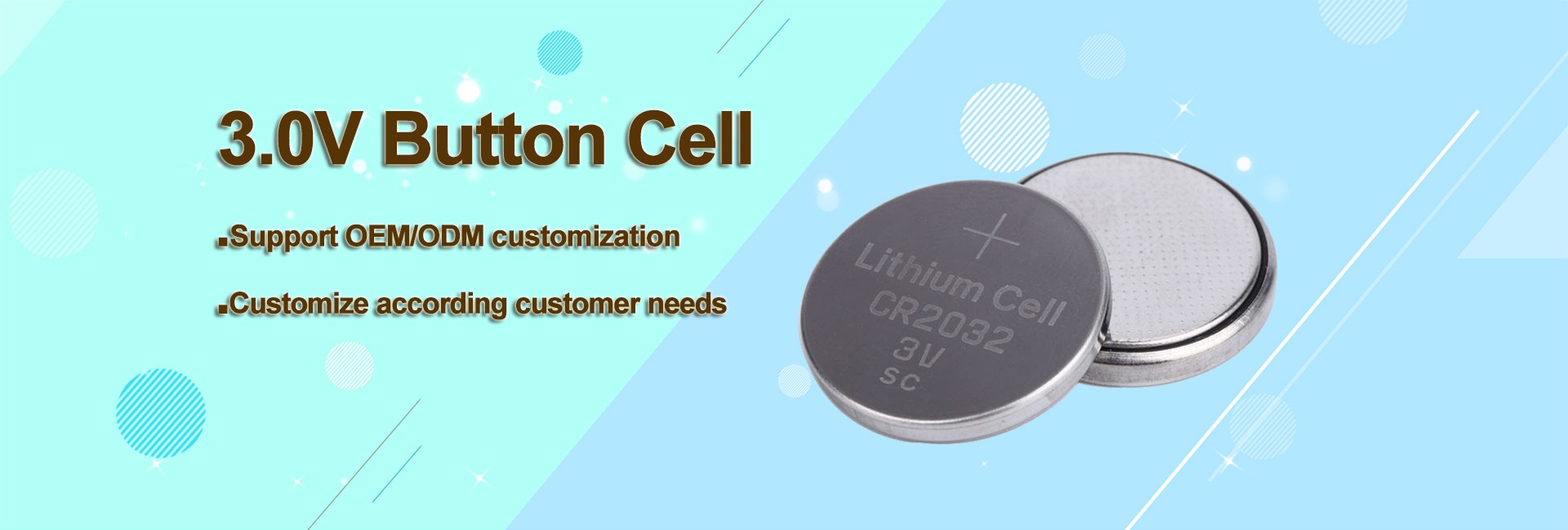 3.0V Button Cell

.Support OEM/ODM customization

.Customize according customer needs

+
Lithium Cell
CR2032
3V
SC